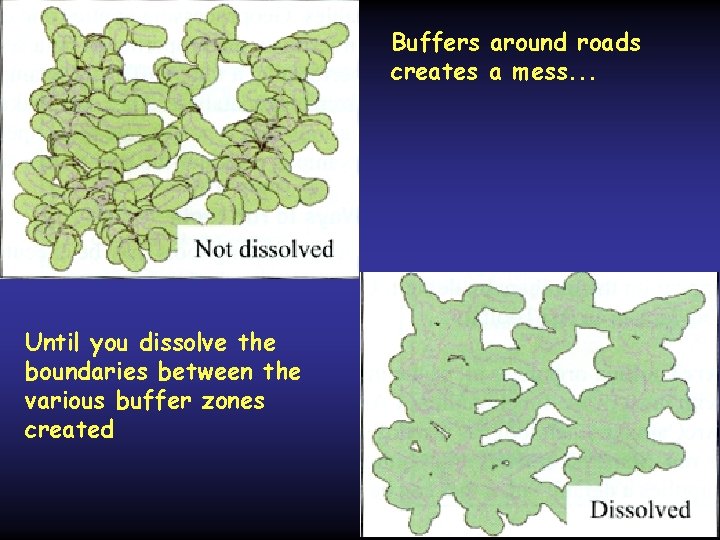 Buffers around roads creates a mess...

Not dissolved

Until you dissolve the boundaries between the various buffer zones created

Dissolved